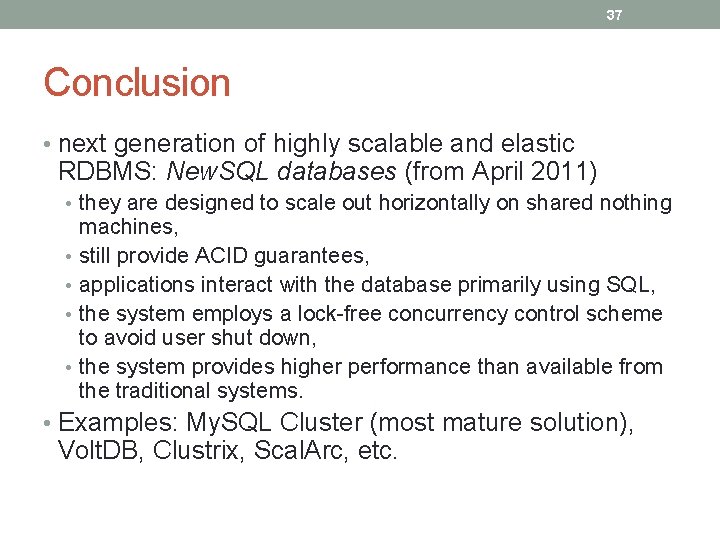 37

Conclusion

• next generation of highly scalable and elastic RDBMS: NewSQL databases (from April 2011)
  • they are designed to scale out horizontally on shared nothing machines,
  • still provide ACID guarantees,
  • applications interact with the database primarily using SQL,
  • the system employs a lock-free concurrency control scheme to avoid user shut down,
  • the system provides higher performance than available from the traditional systems.
• Examples: MySQL Cluster (most mature solution), VoltDB, Clustrix, ScalArc, etc.